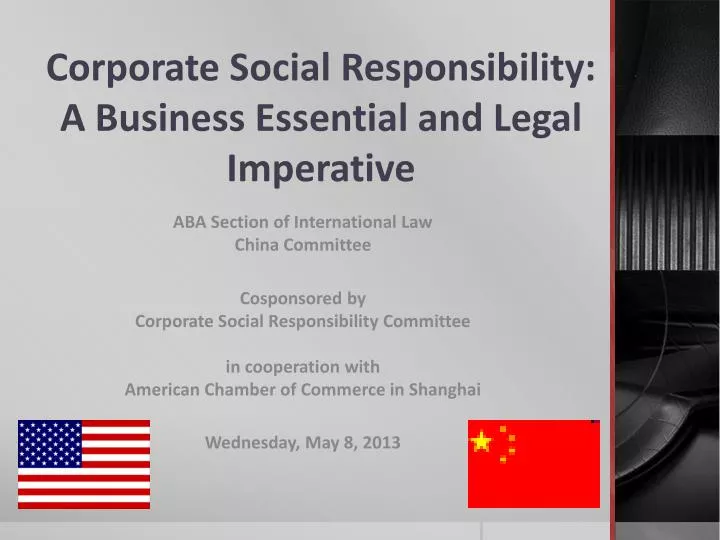 Corporate Social Responsibility: A Business Essential and Legal Imperative

ABA Section of International Law
China Committee

Cosponsored by
Corporate Social Responsibility Committee

in cooperation with
American Chamber of Commerce in Shanghai

Wednesday, May 8, 2013